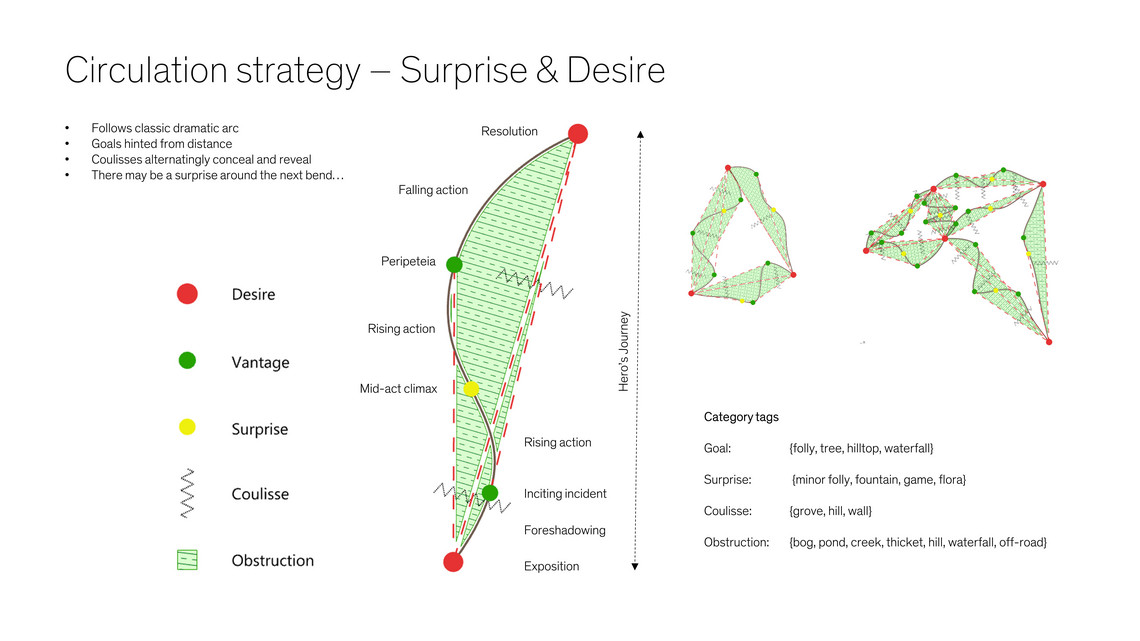 Circulation strategy – Surprise & Desire

• Follows classic dramatic arc
• Goals hinted from distance
• Coulisses alternatingly conceal and reveal
• There may be a surprise around the next bend…

Desire

Vantage

Surprise

Coulisse

Obstruction

Resolution

Falling action

Peripeteia

Rising action

Mid-act climax

Rising action

Inciting incident

Foreshadowing

Exposition

Hero's Journey

Category tags

Goal: {folly, tree, hilltop, waterfall}

Surprise: {minor folly, fountain, game, flora}

Coulisse: {grove, hill, wall}

Obstruction: {bog, pond, creek, thicket, hill, waterfall, off-road}